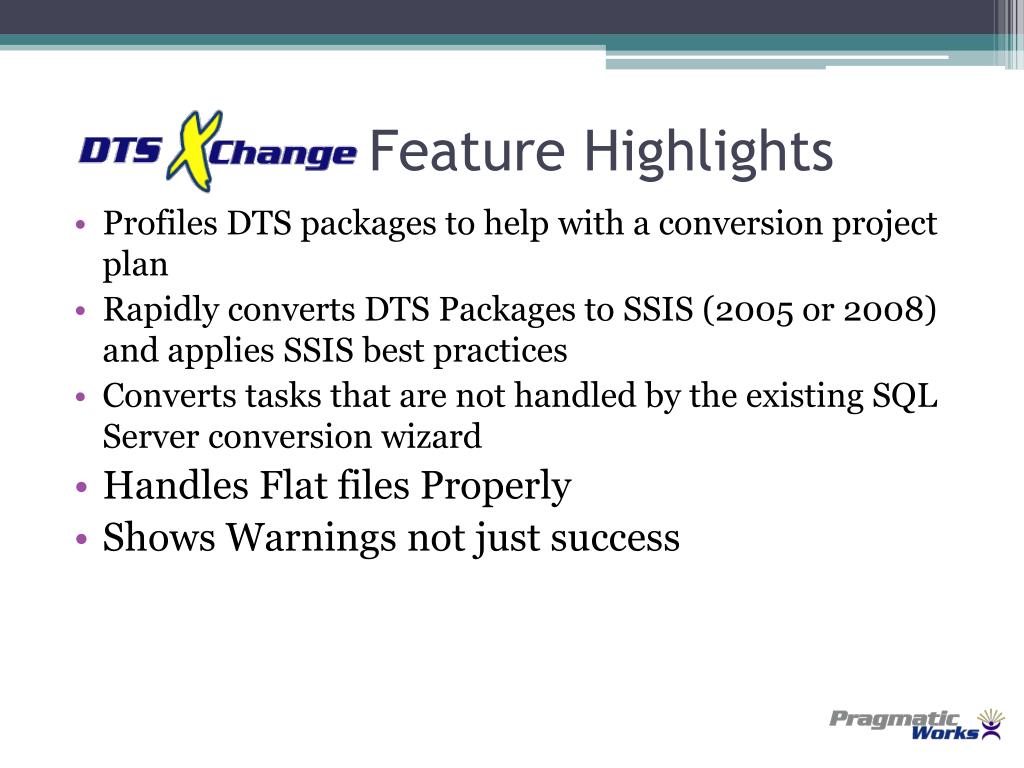 DTS XChange Feature Highlights

• Profiles DTS packages to help with a conversion project plan
• Rapidly converts DTS Packages to SSIS (2005 or 2008) and applies SSIS best practices
• Converts tasks that are not handled by the existing SQL Server conversion wizard
• Handles Flat files Properly
• Shows Warnings not just success

Pragmatic Works